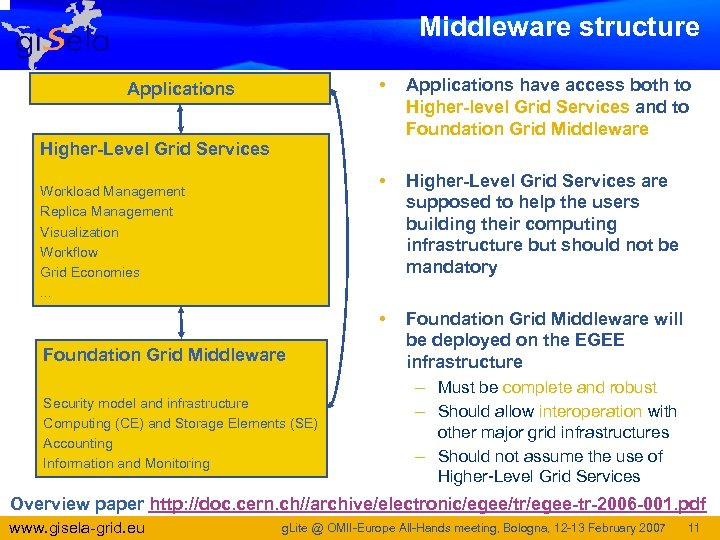 gisela

Middleware structure

Applications

Higher-Level Grid Services

Workload Management
Replica Management
Visualization
Workflow
Grid Economies
...

Foundation Grid Middleware

Security model and infrastructure
Computing (CE) and Storage Elements (SE)
Accounting
Information and Monitoring

• Applications have access both to Higher-level Grid Services and to Foundation Grid Middleware

• Higher-Level Grid Services are supposed to help the users building their computing infrastructure but should not be mandatory

• Foundation Grid Middleware will be deployed on the EGEE infrastructure
– Must be complete and robust
– Should allow interoperation with other major grid infrastructures
– Should not assume the use of Higher-Level Grid Services

Overview paper http://doc.cern.ch//archive/electronic/egee/tr/egee-tr-2006-001.pdf

www.gisela-grid.eu

gLite @ OMII-Europe All-Hands meeting, Bologna, 12-13 February 2007

11